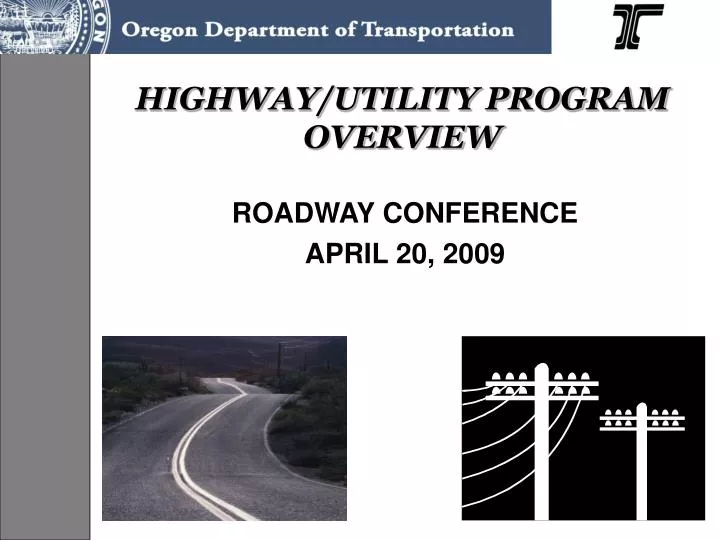 Oregon Department of Transportation

HIGHWAY/UTILITY PROGRAM OVERVIEW

ROADWAY CONFERENCE

APRIL 20, 2009